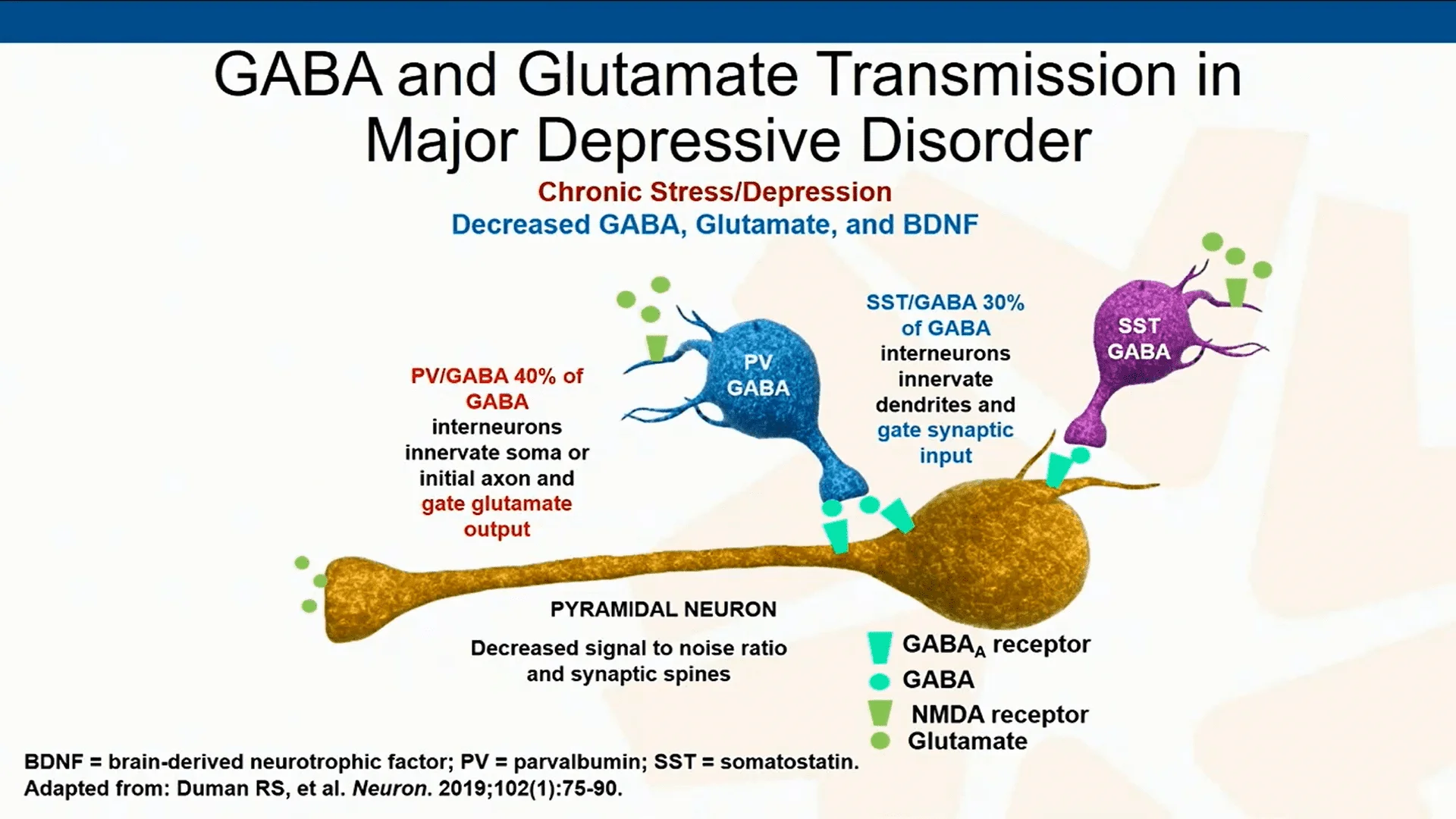 GABA and Glutamate Transmission in Major Depressive Disorder

Chronic Stress/Depression

Decreased GABA, Glutamate, and BDNF

PV/GABA 40% of GABA interneurons innervate soma or initial axon and gate glutamate output

PV GABA

SST/GABA 30% of GABA interneurons innervate dendrites and gate synaptic input

SST GABA

PYRAMIDAL NEURON

Decreased signal to noise ratio and synaptic spines

$GABA_A$ receptor

GABA

NMDA receptor

Glutamate

BDNF = brain-derived neurotrophic factor; PV = parvalbumin; SST = somatostatin.
Adapted from: Duman RS, et al. Neuron. 2019;102(1):75-90.